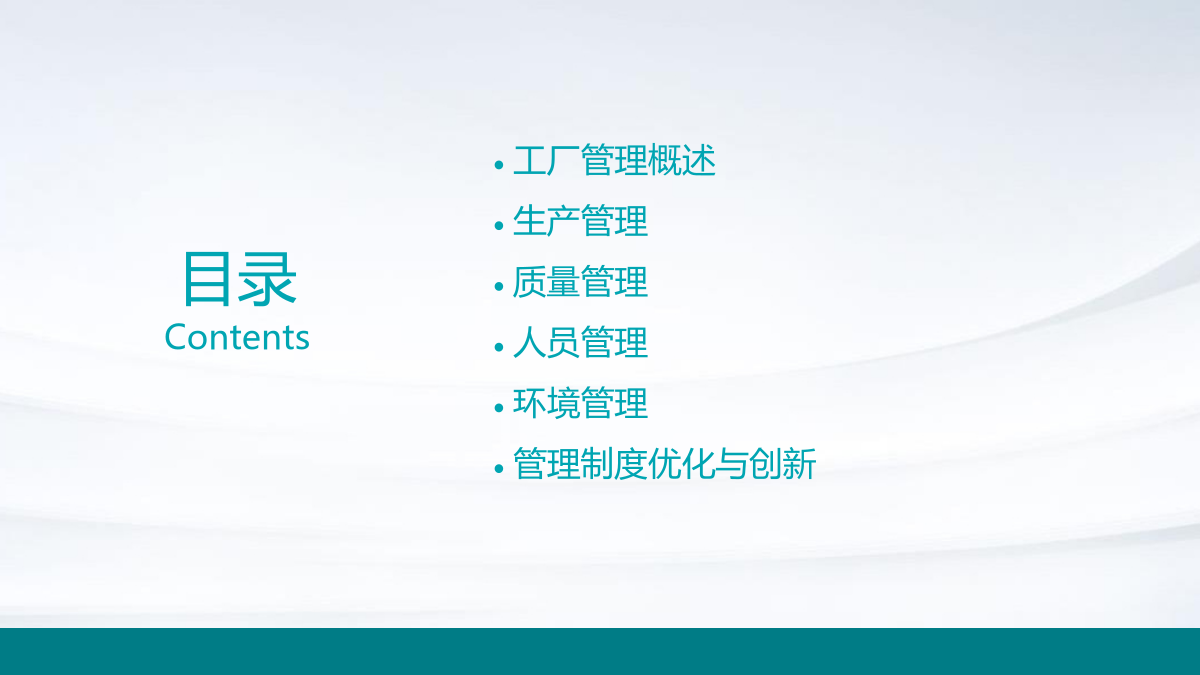 目录
Contents

• 工厂管理概述
• 生产管理
• 质量管理
• 人员管理
• 环境管理
• 管理制度优化与创新